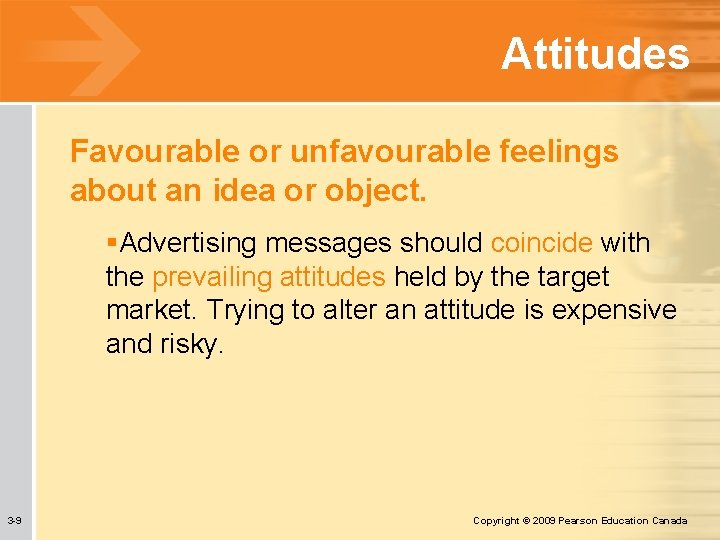 Attitudes

Favourable or unfavourable feelings about an idea or object.

▪Advertising messages should coincide with the prevailing attitudes held by the target market. Trying to alter an attitude is expensive and risky.

3-9

Copyright © 2009 Pearson Education Canada